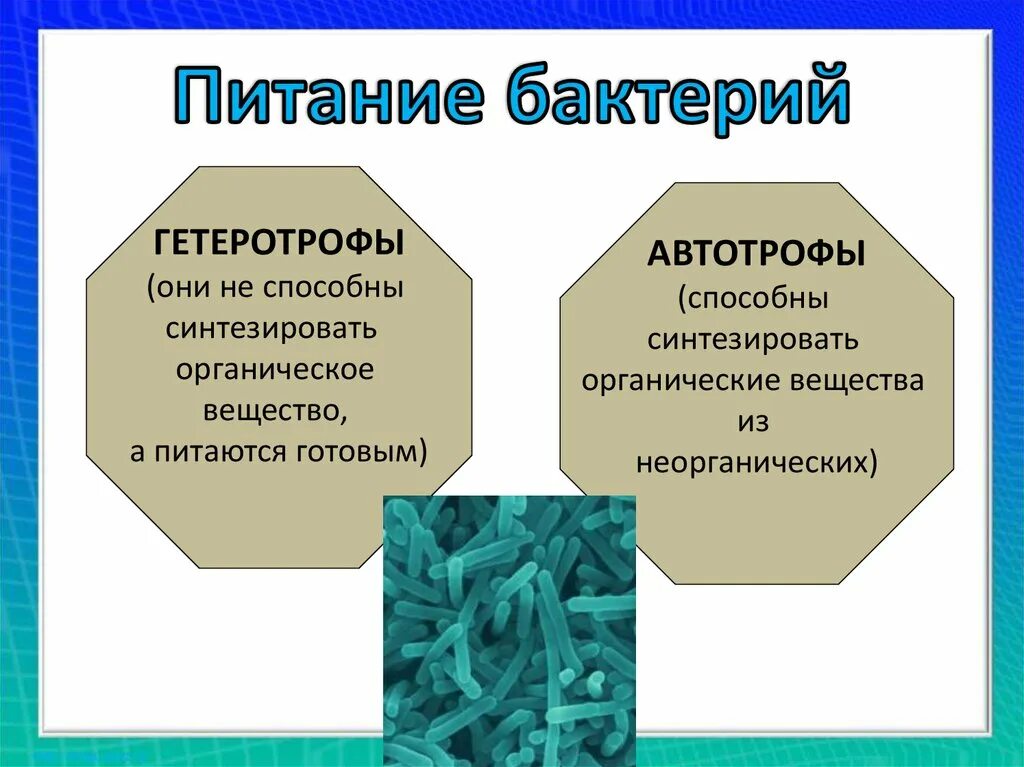 Питание бактерий

ГЕТЕРОТРОФЫ
(они не способны синтезировать органическое вещество, а питаются готовым)

АВТОТРОФЫ
(способны синтезировать органические вещества из неорганических)